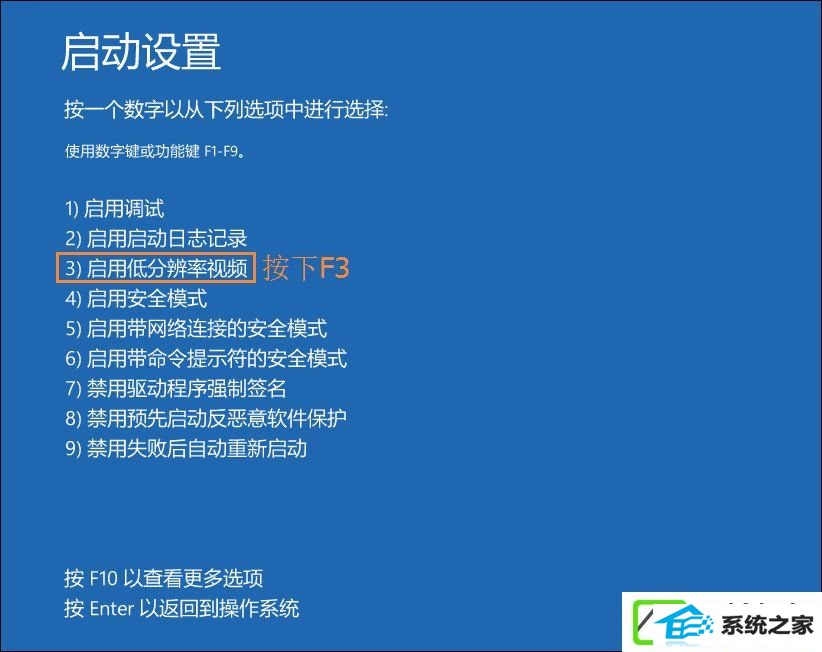 启动设置

按一个数字以从下列选项中进行选择:

使用数字键或功能键 F1-F9。

1) 启用调试
2) 启用启动日志记录
3) 启用低分辨率视频 按下F3
4) 启用安全模式
5) 启用带网络连接的安全模式
6) 启用带命令提示符的安全模式
7) 禁用驱动程序强制签名
8) 禁用预先启动反恶意软件保护
9) 禁用失败后自动重新启动

按 F10 以查看更多选项
按 Enter 以返回到操作系统

系统之家